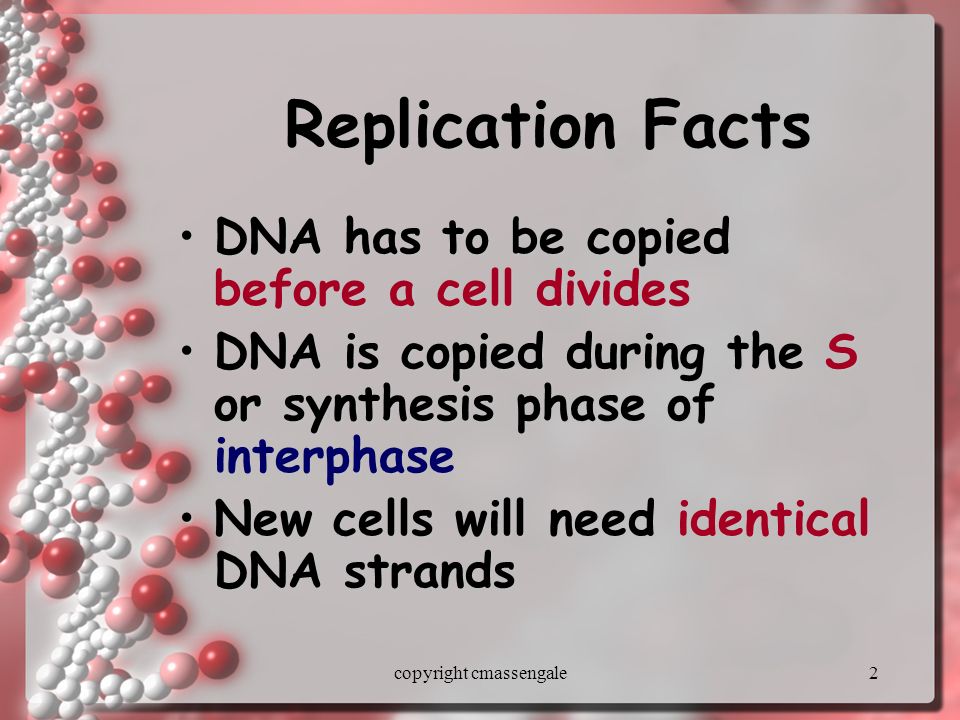 Replication Facts

• DNA has to be copied before a cell divides
• DNA is copied during the S or synthesis phase of interphase
• New cells will need identical DNA strands

copyright cmassengale

2